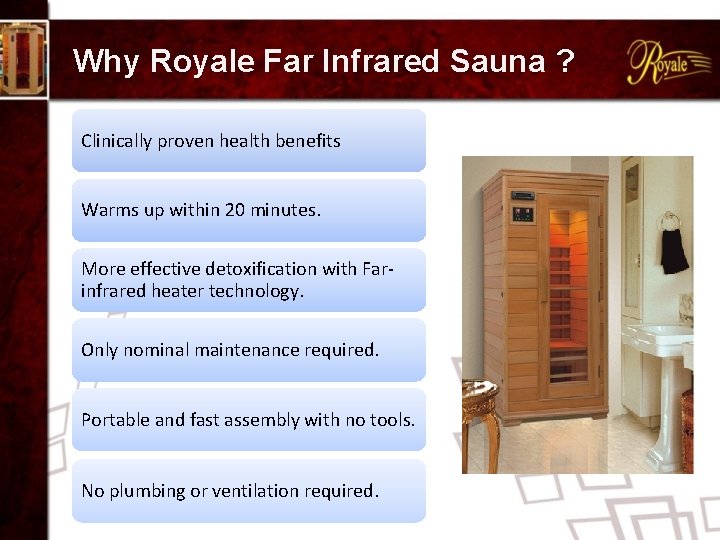 Why Royale Far Infrared Sauna ?

Royale

Clinically proven health benefits

Warms up within 20 minutes.

More effective detoxification with Far-infrared heater technology.

Only nominal maintenance required.

Portable and fast assembly with no tools.

No plumbing or ventilation required.